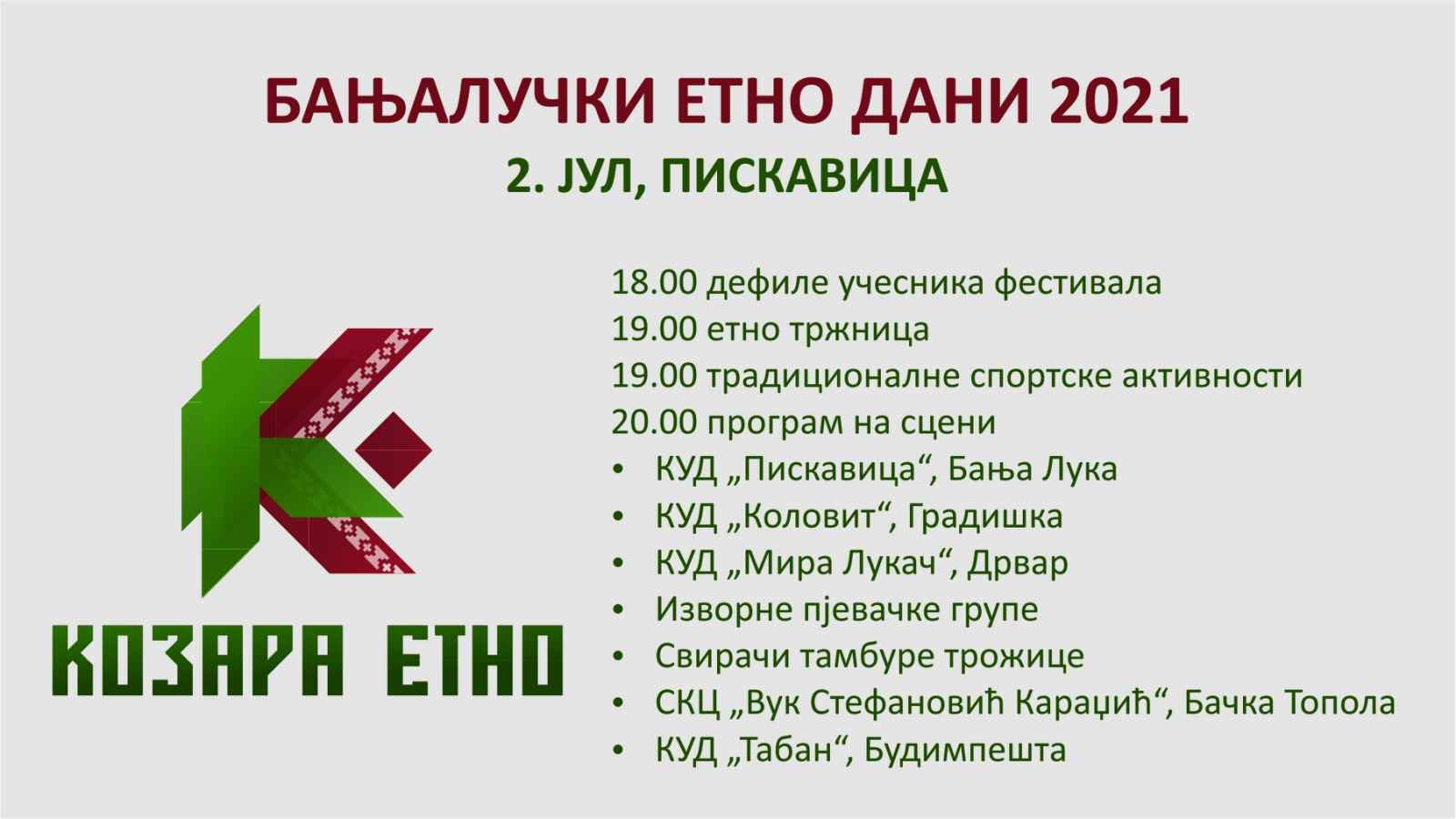 БАЊАЛУЧКИ ЕТНО ДАНИ 2021
2. ЈУЛ, ПИСКАВИЦА

КОЗАРА ЕТНО

18.00 дефиле учесника фестивала
19.00 етно тржница
19.00 традиционалне спортске активности
20.00 програм на сцени
• КУД „Пискавица“, Бања Лука
• КУД „Коловит“, Градишка
• КУД „Мира Лукач“, Дрвар
• Изворне пјевачке групе
• Свирачи тамбуре трожице
• СКЦ „Вук Стефановић Караџић“, Бачка Топола
• КУД „Табан“, Будимпешта